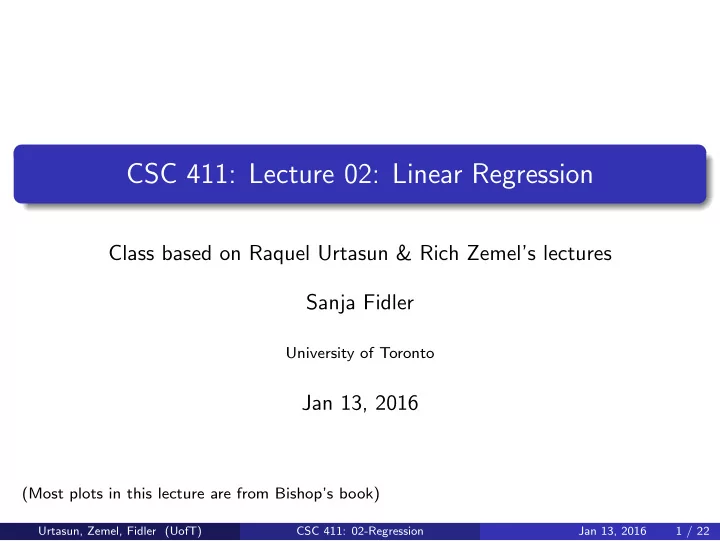 CSC 411: Lecture 02: Linear Regression

Class based on Raquel Urtasun & Rich Zemel's lectures

Sanja Fidler

University of Toronto

Jan 13, 2016

(Most plots in this lecture are from Bishop's book)

Urtasun, Zemel, Fidler (UofT) CSC 411: 02-Regression Jan 13, 2016 1 / 22